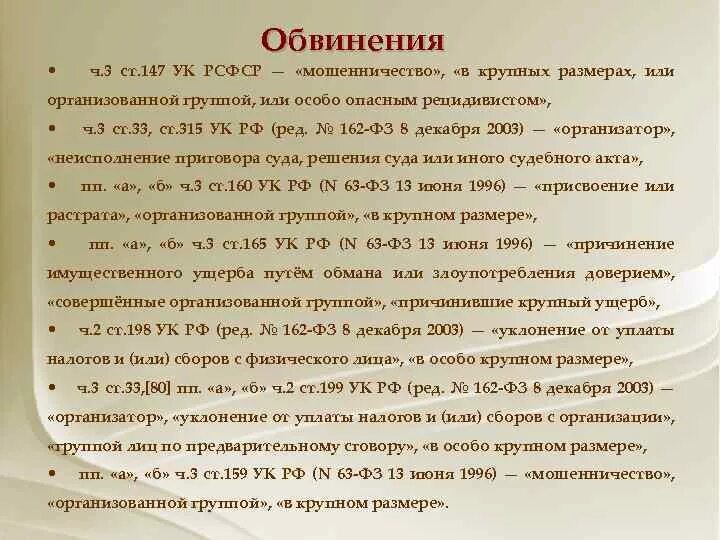 Обвинения

• ч.3 ст.147 УК РСФСР — «мошенничество», «в крупных размерах, или организованной группой, или особо опасным рецидивистом»,

• ч.3 ст.33, ст.315 УК РФ (ред. № 162-ФЗ 8 декабря 2003) — «организатор», «неисполнение приговора суда, решения суда или иного судебного акта»,

• пп. «а», «б» ч.3 ст.160 УК РФ (N 63-ФЗ 13 июня 1996) — «присвоение или растрата», «организованной группой», «в крупном размере»,

• пп. «а», «б» ч.3 ст.165 УК РФ (N 63-ФЗ 13 июня 1996) — «причинение имущественного ущерба путём обмана или злоупотребления доверием», «совершённые организованной группой», «причинившие крупный ущерб»,

• ч.2 ст.198 УК РФ (ред. № 162-ФЗ 8 декабря 2003) — «уклонение от уплаты налогов и (или) сборов с физического лица», «в особо крупном размере»,

• ч.3 ст.33,[80] пп. «а», «б» ч.2 ст.199 УК РФ (ред. № 162-ФЗ 8 декабря 2003) — «организатор», «уклонение от уплаты налогов и (или) сборов с организации», «группой лиц по предварительному сговору», «в особо крупном размере»,

• пп. «а», «б» ч.3 ст.159 УК РФ (N 63-ФЗ 13 июня 1996) — «мошенничество», «организованной группой», «в крупном размере».